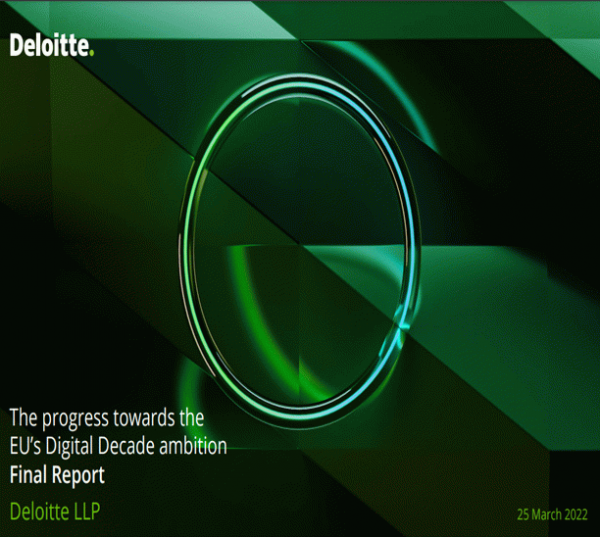 Deloitte.

The progress towards the EU's Digital Decade ambition

Final Report

Deloitte LLP

25 March 2022